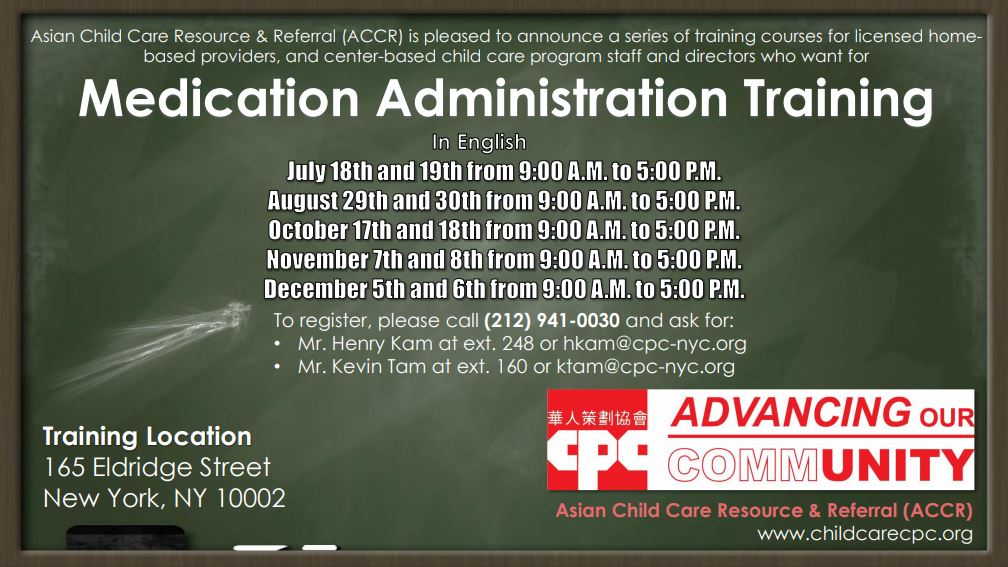 Asian Child Care Resource & Referral (ACCR) is pleased to announce a series of training courses for licensed home-based providers, and center-based child care program staff and directors who want for

Medication Administration Training

In English

July 18th and 19th from 9:00 A.M. to 5:00 P.M.
August 29th and 30th from 9:00 A.M. to 5:00 P.M.
October 17th and 18th from 9:00 A.M. to 5:00 P.M.
November 7th and 8th from 9:00 A.M. to 5:00 P.M.
December 5th and 6th from 9:00 A.M. to 5:00 P.M.

To register, please call (212) 941-0030 and ask for:
• Mr. Henry Kam at ext. 248 or hkam@cpc-nyc.org
• Mr. Kevin Tam at ext. 160 or ktam@cpc-nyc.org

Training Location
165 Eldridge Street
New York, NY 10002

華人策劃協會
CPC
ADVANCING OUR COMMUNITY

Asian Child Care Resource & Referral (ACCR)
www.childcarecpc.org